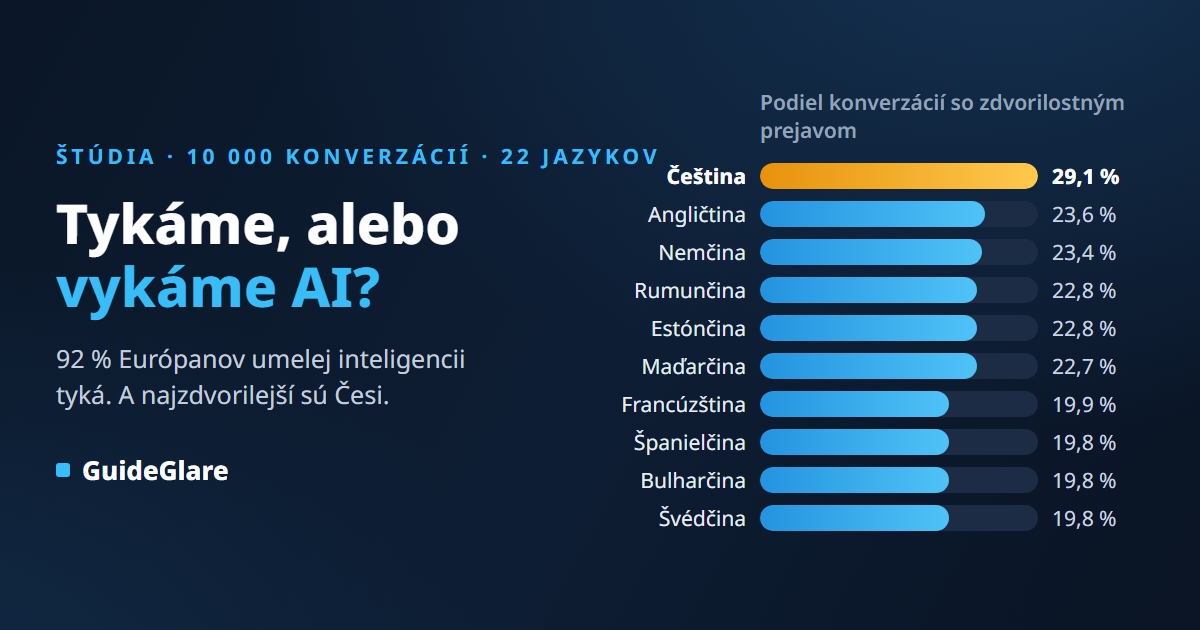 ŠTÚDIA · 10 000 KONVERZÁCIÍ · 22 JAZYKOV

Tykáme, alebo vykáme AI?

92 % Európanov umelej inteligencii tyká. A najzdvorilejší sú Česi.

GuideGlare

Podiel konverzácií so zdvorilostným prejavom

| | |
|---|---|
| Čeština | 29,1 % |
| Angličtina | 23,6 % |
| Nemčina | 23,4 % |
| Rumunčina | 22,8 % |
| Estónčina | 22,8 % |
| Maďarčina | 22,7 % |
| Francúzština | 19,9 % |
| Španielčina | 19,8 % |
| Bulharčina | 19,8 % |
| Švédčina | 19,8 % |